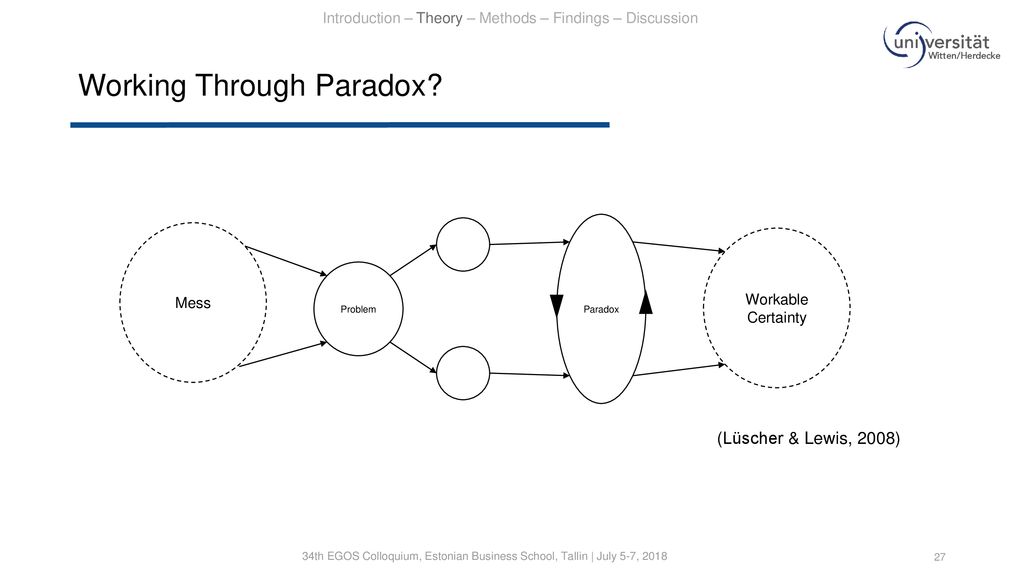 Introduction – Theory – Methods – Findings – Discussion

universität Witten/Herdecke

Working Through Paradox?

Mess

Problem

Paradox

Workable Certainty

(Lüscher & Lewis, 2008)

34th EGOS Colloquium, Estonian Business School, Tallin | July 5-7, 2018

27